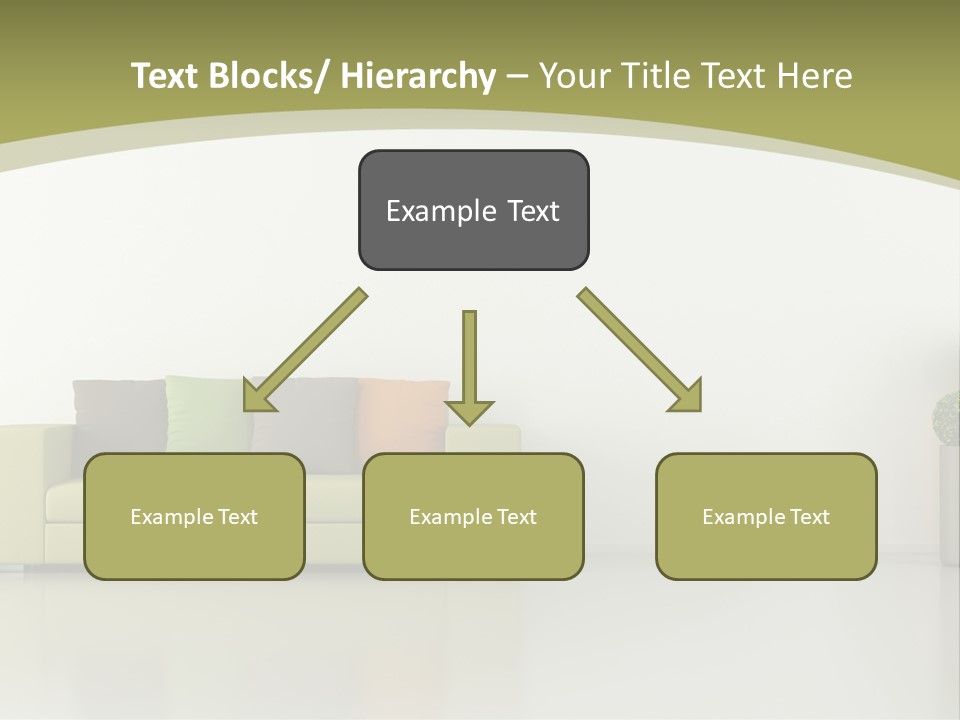 Text Blocks/ Hierarchy – Your Title Text Here

Example Text

Example Text

Example Text

Example Text